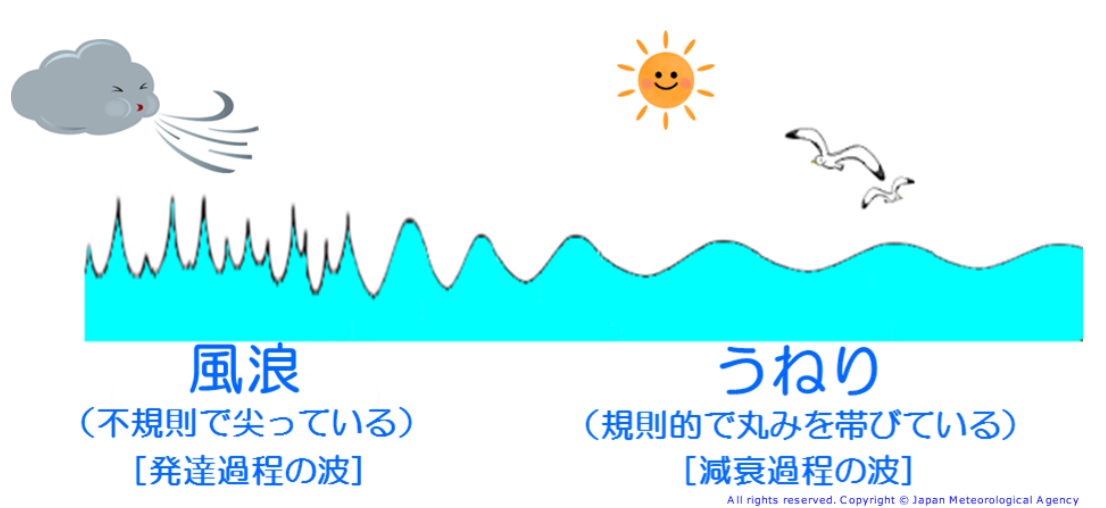 風浪
（不規則で尖っている）
［発達過程の波］

うねり
（規則的で丸みを帯びている）
［減衰過程の波］

All rights reserved. Copyright © Japan Meteorological Agency